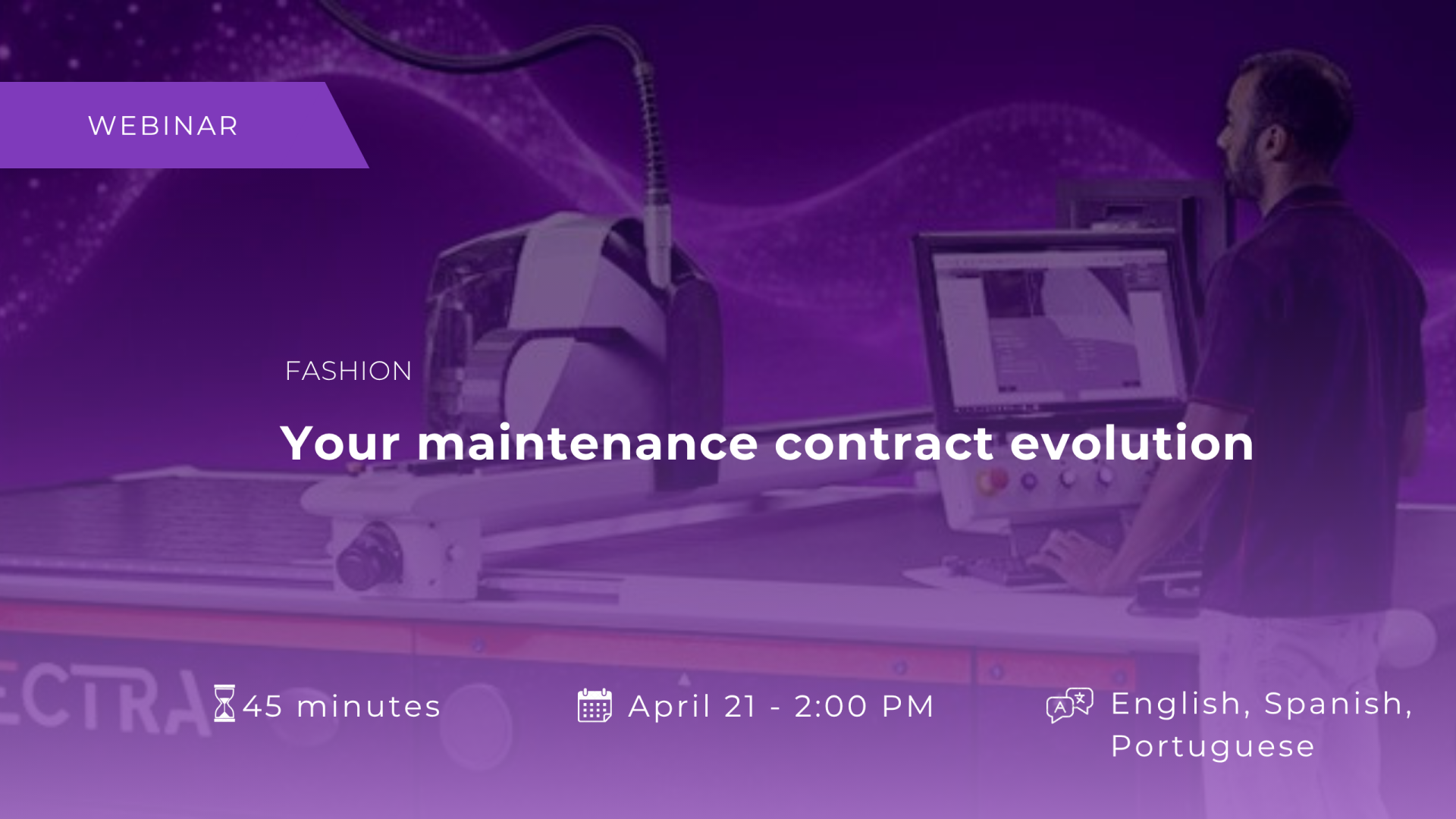 WEBINAR

FASHION

Your maintenance contract evolution

ECTRA

45 minutes

April 21 - 2:00 PM

English, Spanish, Portuguese